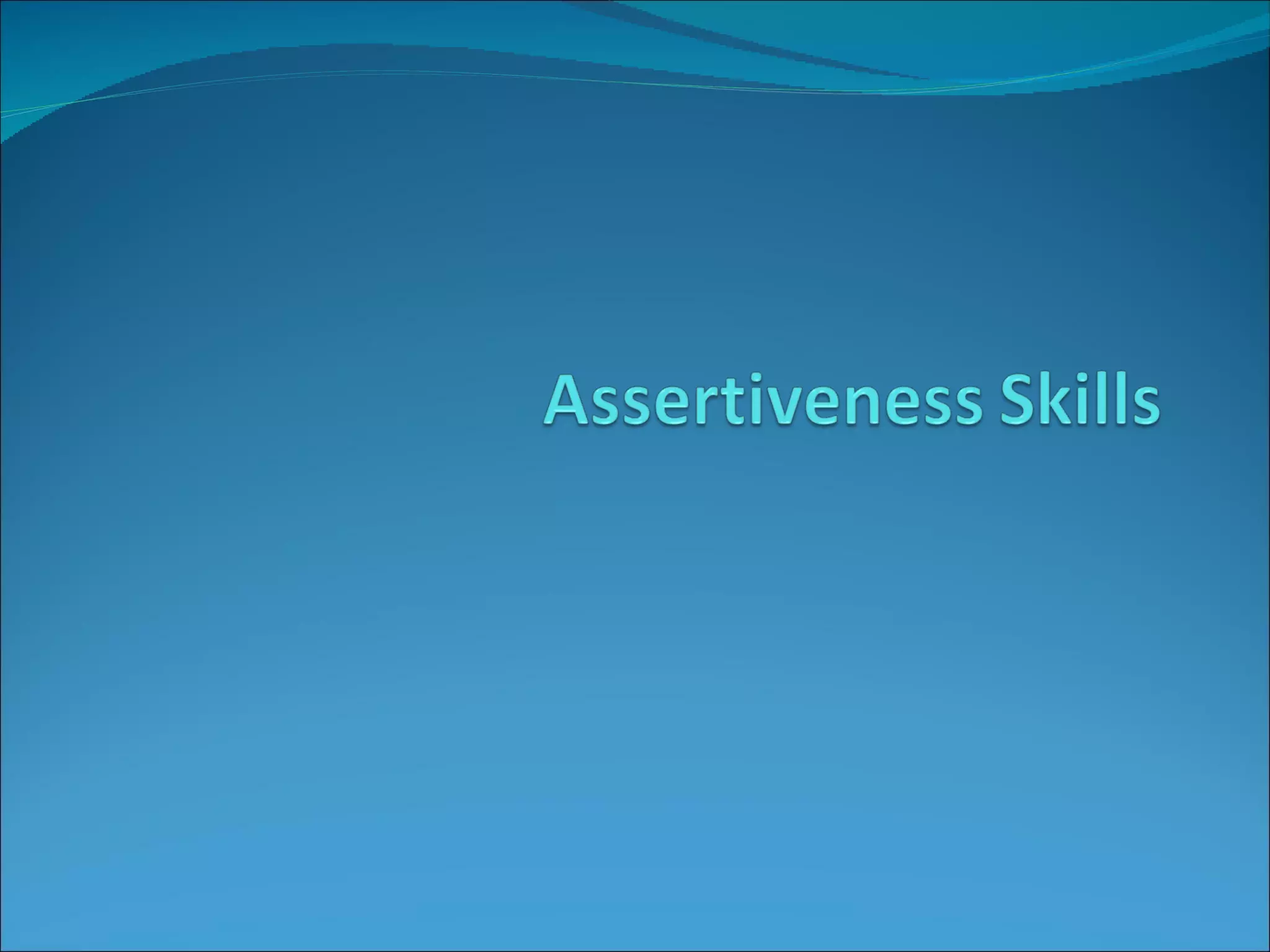 Assertiveness Skills